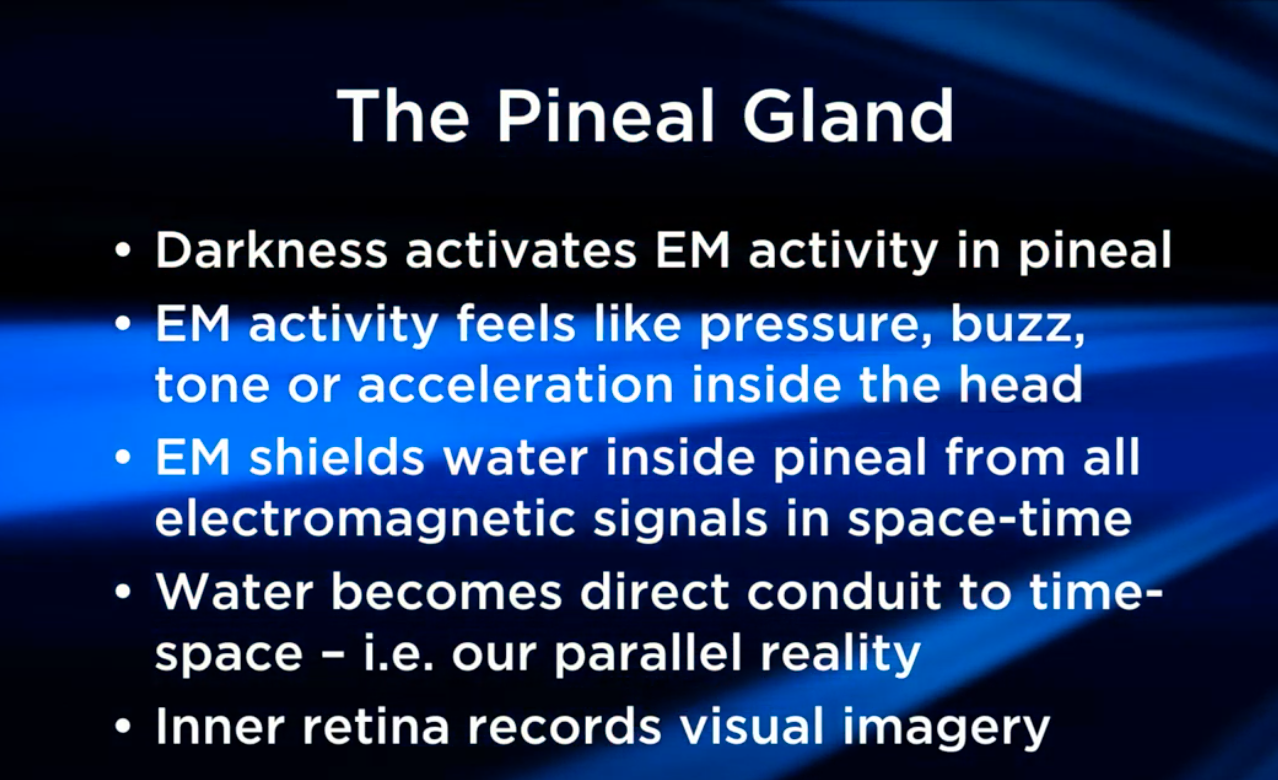 The Pineal Gland

• Darkness activates EM activity in pineal
• EM activity feels like pressure, buzz, tone or acceleration inside the head
• EM shields water inside pineal from all electromagnetic signals in space-time
• Water becomes direct conduit to time-space – i.e. our parallel reality
• Inner retina records visual imagery